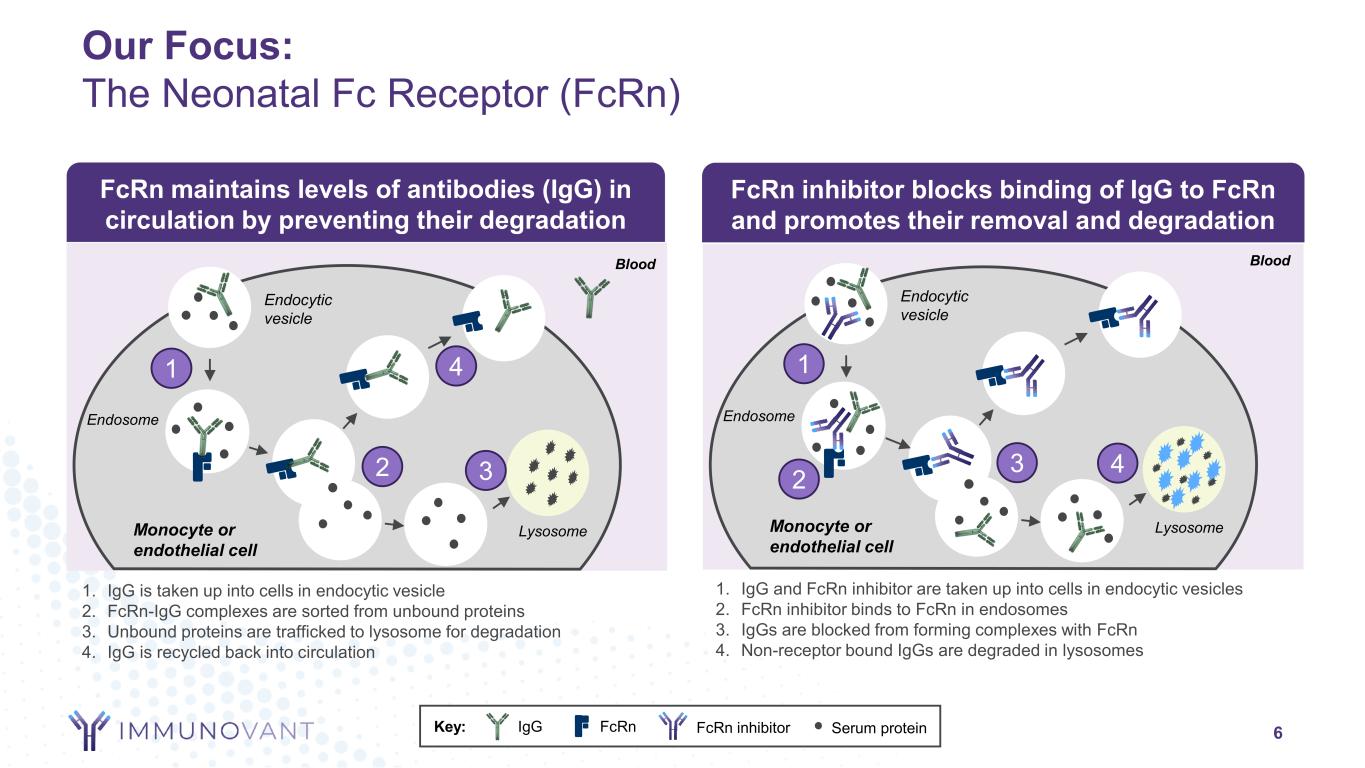 Our Focus:
The Neonatal Fc Receptor (FcRn)

FcRn maintains levels of antibodies (IgG) in circulation by preventing their degradation

Blood

Endocytic vesicle

1

4

Endosome

2

3

Monocyte or endothelial cell

Lysosome

1. IgG is taken up into cells in endocytic vesicle
2. FcRn-IgG complexes are sorted from unbound proteins
3. Unbound proteins are trafficked to lysosome for degradation
4. IgG is recycled back into circulation

FcRn inhibitor blocks binding of IgG to FcRn and promotes their removal and degradation

Blood

Endocytic vesicle

1

Endosome

2

3

4

Monocyte or endothelial cell

Lysosome

1. IgG and FcRn inhibitor are taken up into cells in endocytic vesicles
2. FcRn inhibitor binds to FcRn in endosomes
3. IgGs are blocked from forming complexes with FcRn
4. Non-receptor bound IgGs are degraded in lysosomes

IMMUNOVANT

Key: IgG FcRn FcRn inhibitor Serum protein

6